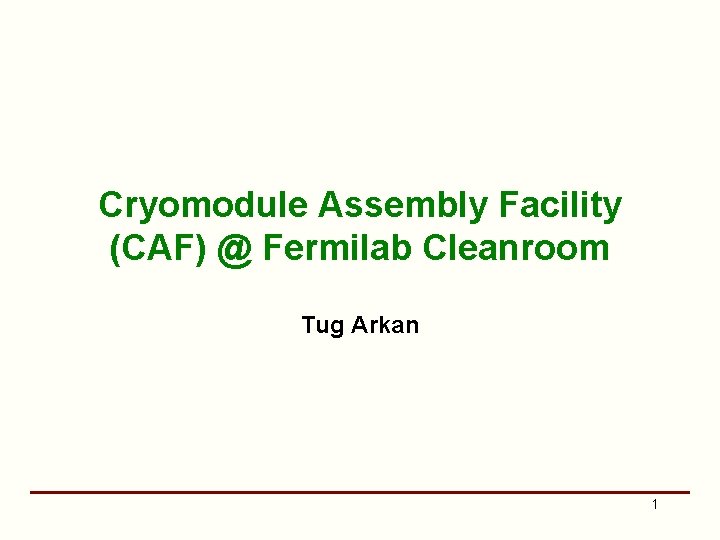 Cryomodule Assembly Facility (CAF) @ Fermilab Cleanroom

Tug Arkan

1